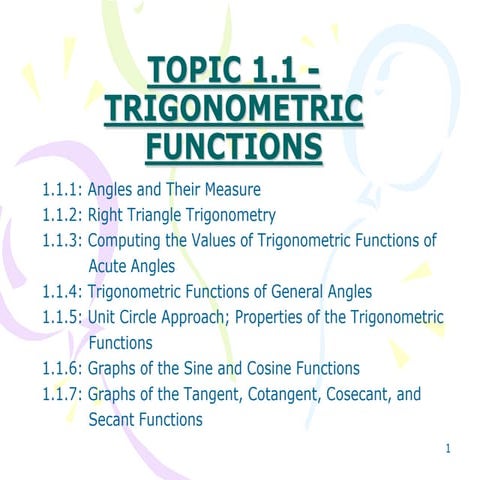 TOPIC 1.1 - TRIGONOMETRIC FUNCTIONS

1.1.1: Angles and Their Measure
1.1.2: Right Triangle Trigonometry
1.1.3: Computing the Values of Trigonometric Functions of Acute Angles
1.1.4: Trigonometric Functions of General Angles
1.1.5: Unit Circle Approach; Properties of the Trigonometric Functions
1.1.6: Graphs of the Sine and Cosine Functions
1.1.7: Graphs of the Tangent, Cotangent, Cosecant, and Secant Functions

1